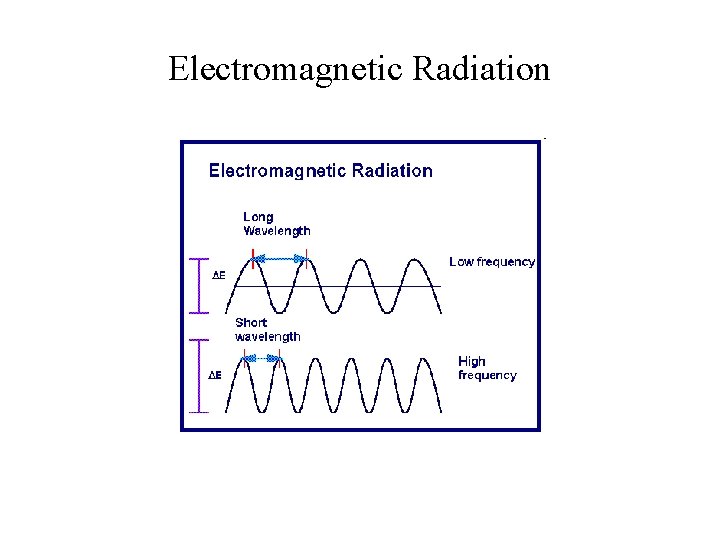 Electromagnetic Radiation

Electromagnetic Radiation

Long Wavelength

$\Delta E$

Low frequency

Short wavelength

$\Delta E$

High frequency